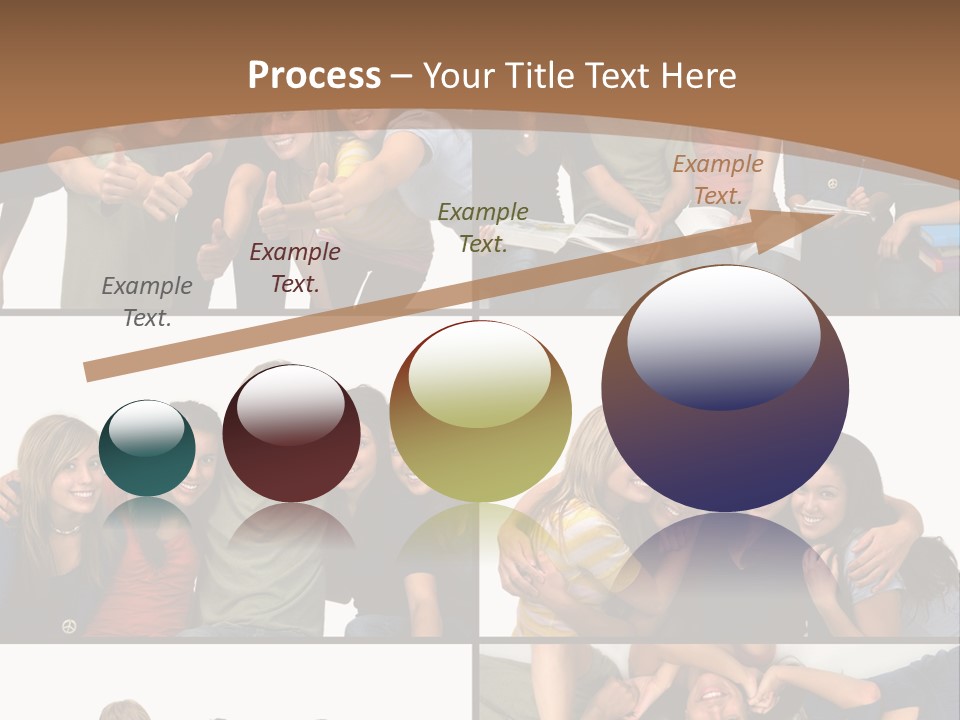 Process – Your Title Text Here

Example Text.

Example Text.

Example Text.

Example Text.